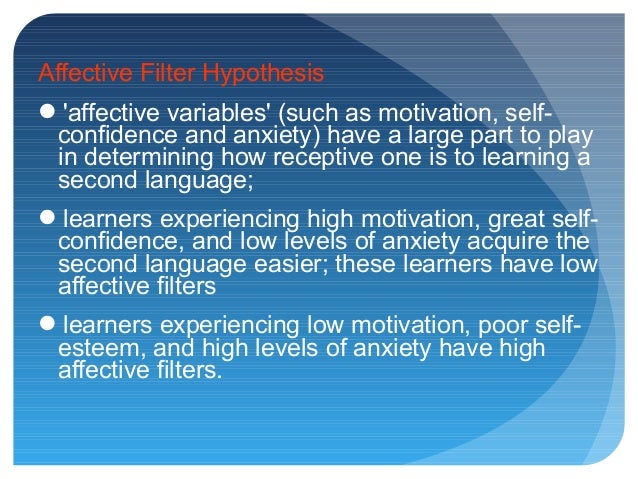 Affective Filter Hypothesis

● 'affective variables' (such as motivation, self-confidence and anxiety) have a large part to play in determining how receptive one is to learning a second language;

● learners experiencing high motivation, great self-confidence, and low levels of anxiety acquire the second language easier; these learners have low affective filters

● learners experiencing low motivation, poor self-esteem, and high levels of anxiety have high affective filters.